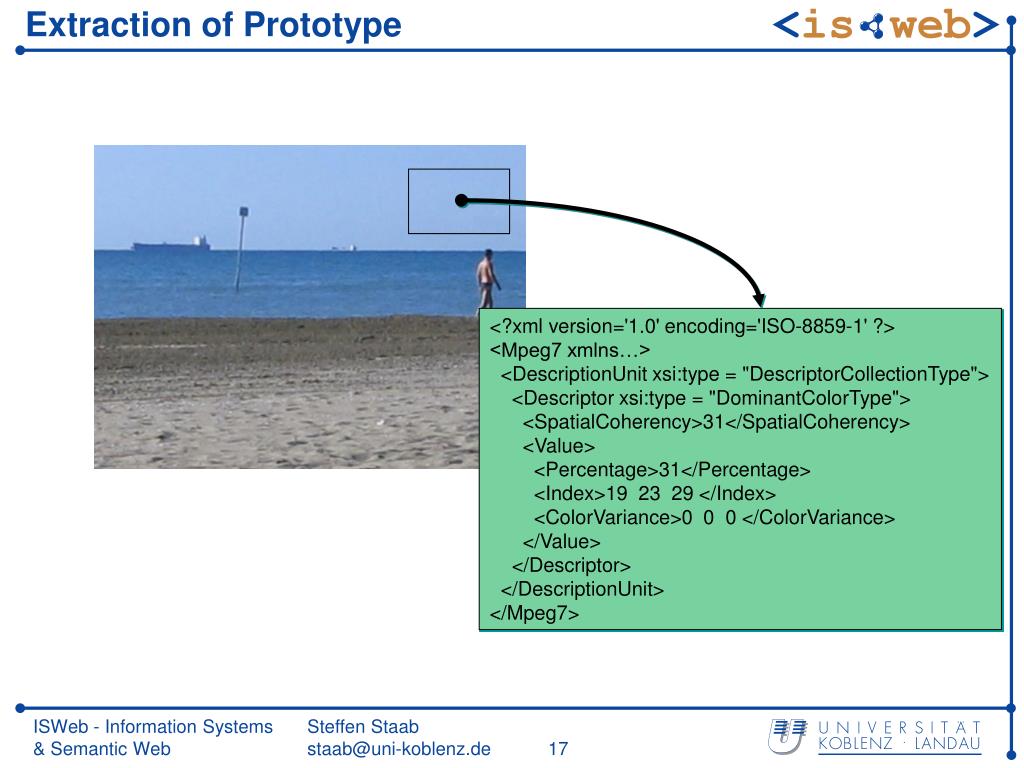 Extraction of Prototype

<is web>

<?xml version='1.0' encoding='ISO-8859-1' ?>
<Mpeg7 xmlns…>
<DescriptionUnit xsi:type = "DescriptorCollectionType">
<Descriptor xsi:type = "DominantColorType">
<SpatialCoherency>31</SpatialCoherency>
<Value>
<Percentage>31</Percentage>
<Index>19 23 29 </Index>
<ColorVariance>0 0 0 </ColorVariance>
</Value>
</Descriptor>
</DescriptionUnit>
</Mpeg7>

ISWeb - Information Systems & Semantic Web

Steffen Staab
staab@uni-koblenz.de

17

UNIVERSITÄT KOBLENZ · LANDAU